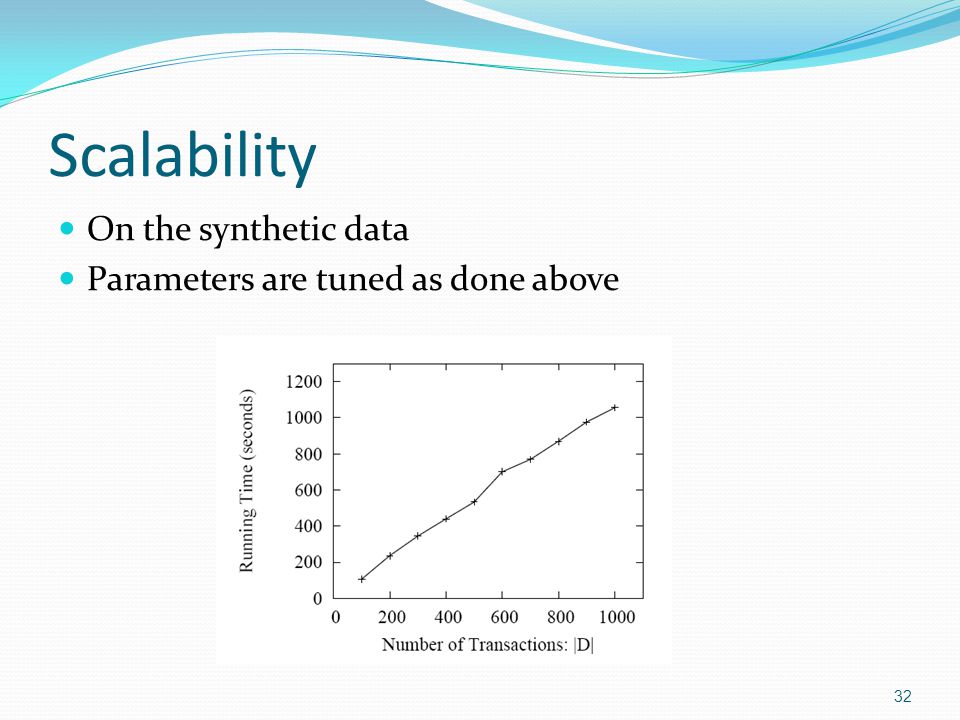 Scalability

On the synthetic data
Parameters are tuned as done above

Running Time (seconds)

1200
1000
800
600
400
200
0

0 200 400 600 800 1000

Number of Transactions: |D|

32